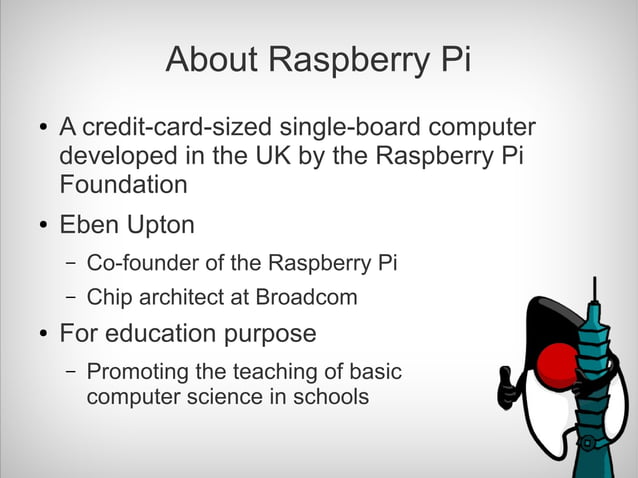 About Raspberry Pi

• A credit-card-sized single-board computer developed in the UK by the Raspberry Pi Foundation

• Eben Upton

– Co-founder of the Raspberry Pi

– Chip architect at Broadcom

• For education purpose

– Promoting the teaching of basic computer science in schools